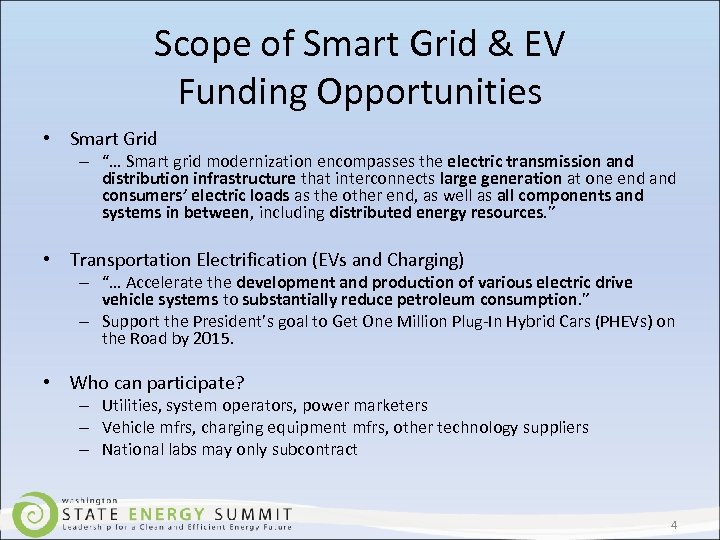 Scope of Smart Grid & EV Funding Opportunities

• Smart Grid
– "… Smart grid modernization encompasses the electric transmission and distribution infrastructure that interconnects large generation at one end and consumers' electric loads as the other end, as well as all components and systems in between, including distributed energy resources."

• Transportation Electrification (EVs and Charging)
– "… Accelerate the development and production of various electric drive vehicle systems to substantially reduce petroleum consumption."
– Support the President's goal to Get One Million Plug-In Hybrid Cars (PHEVs) on the Road by 2015.

• Who can participate?
– Utilities, system operators, power marketers
– Vehicle mfrs, charging equipment mfrs, other technology suppliers
– National labs may only subcontract

washington
STATE ENERGY SUMMIT
Leadership for a Clean and Efficient Energy Future

4